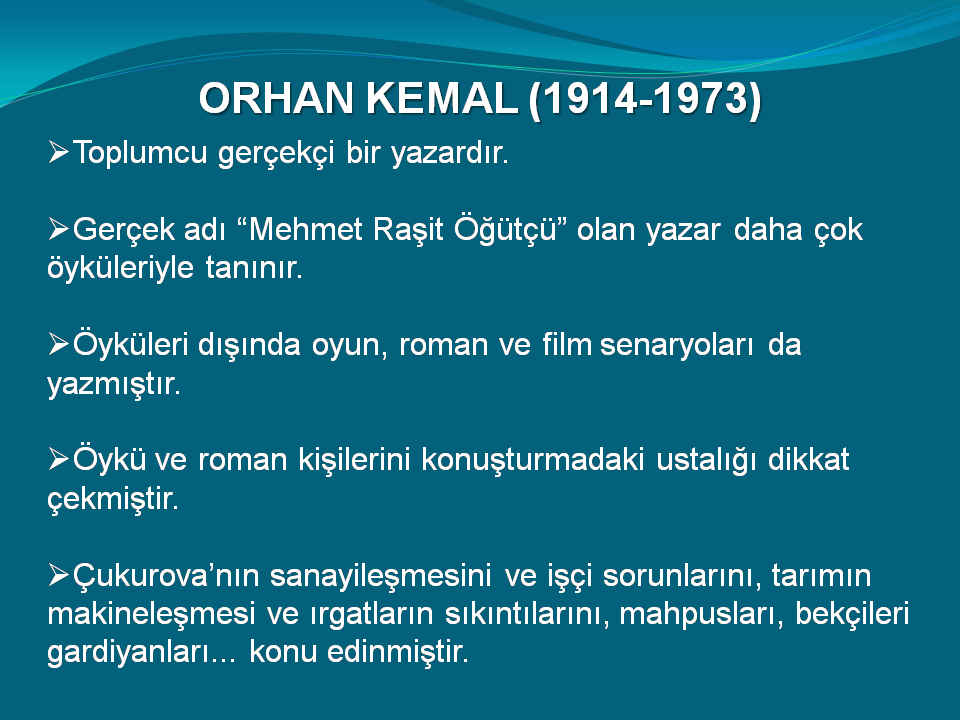 ORHAN KEMAL (1914-1973)

➢Toplumcu gerçekçi bir yazardır.

➢Gerçek adı “Mehmet Raşit Öğütçü” olan yazar daha çok öyküleriyle tanınır.

➢Öyküleri dışında oyun, roman ve film senaryoları da yazmıştır.

➢Öykü ve roman kişilerini konuşturmadaki ustalığı dikkat çekmiştir.

➢Çukurova’nın sanayileşmesini ve işçi sorunlarını, tarımın makineleşmesi ve ırgatların sıkıntılarını, mahpusları, bekçileri gardiyanları... konu edinmiştir.